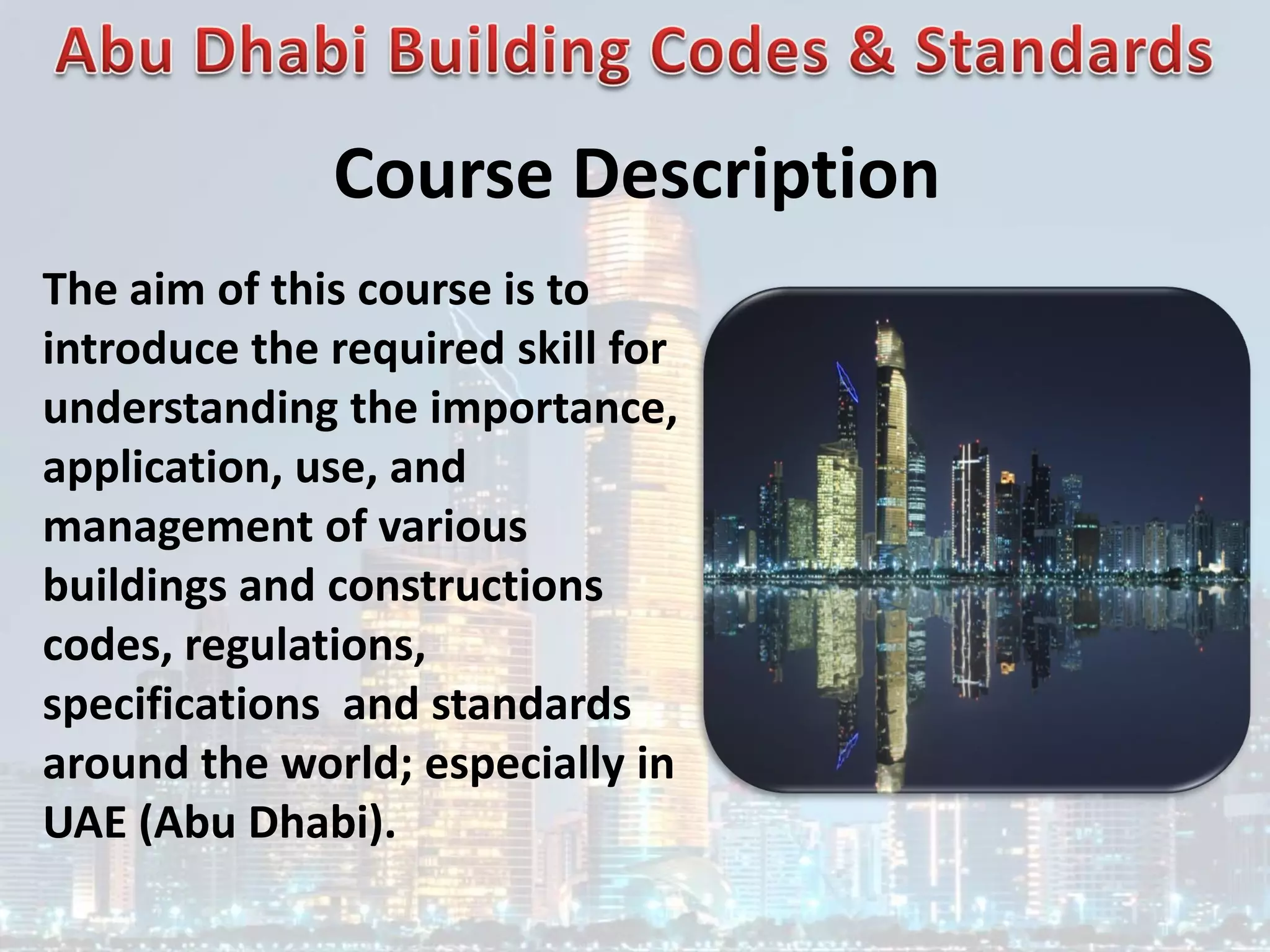 Abu Dhabi Building Codes & Standards

Course Description

The aim of this course is to introduce the required skill for understanding the importance, application, use, and management of various buildings and constructions codes, regulations, specifications  and standards around the world; especially in UAE (Abu Dhabi).